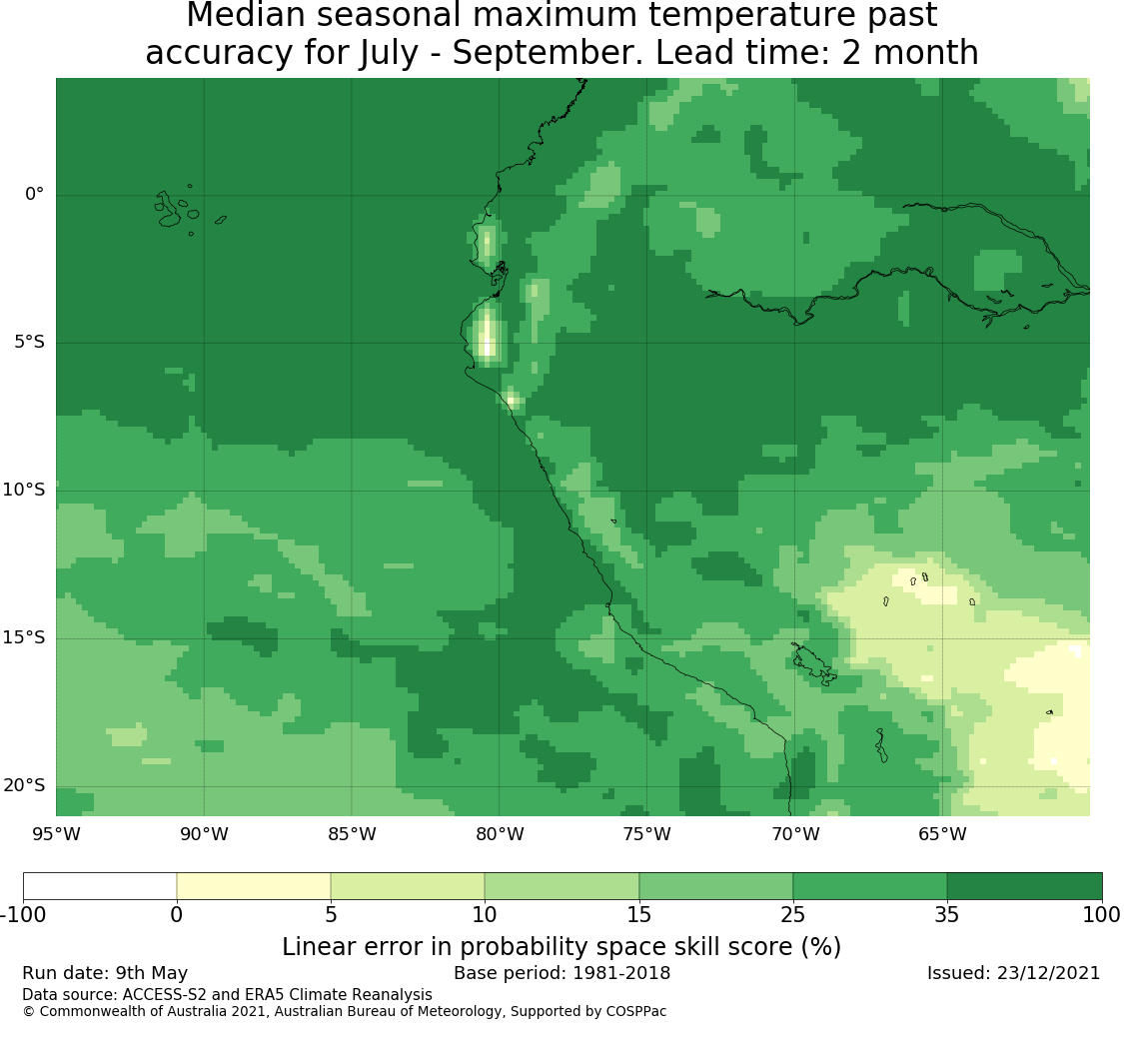 Median seasonal maximum temperature past accuracy for July - September. Lead time: 2 month

0°
5°S
10°S
15°S
20°S
95°W
90°W
85°W
80°W
75°W
70°W
65°W

-100
0
5
10
15
25
35
100

Linear error in probability space skill score (%)

Run date: 9th May
Base period: 1981-2018
Issued: 23/12/2021
Data source: ACCESS-S2 and ERA5 Climate Reanalysis
© Commonwealth of Australia 2021, Australian Bureau of Meteorology, Supported by COSPPac